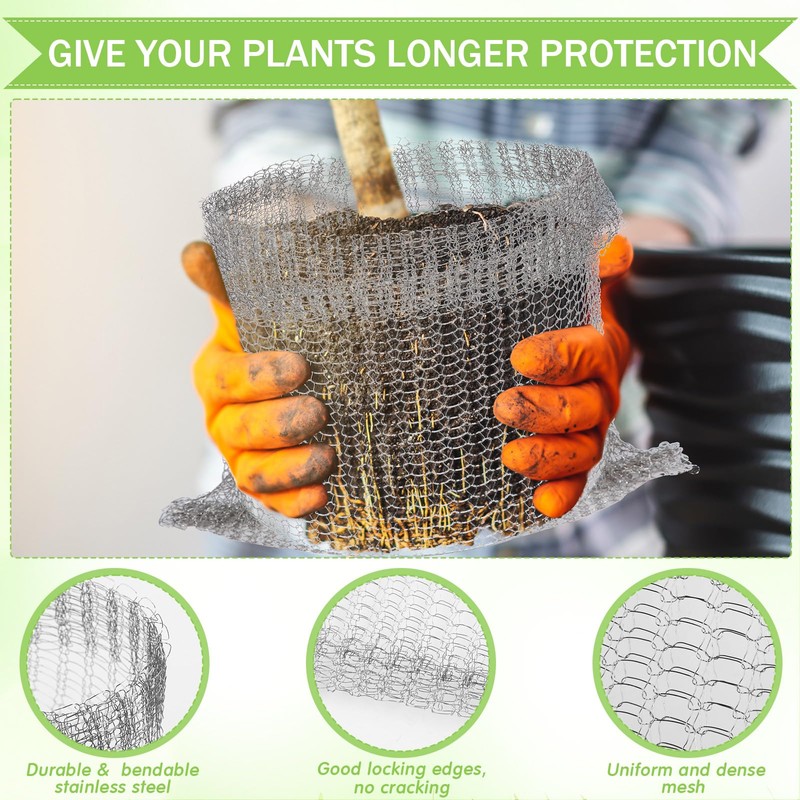 GIVE YOUR PLANTS LONGER PROTECTION

Durable & bendable stainless steel

Good locking edges, no cracking

Uniform and dense mesh